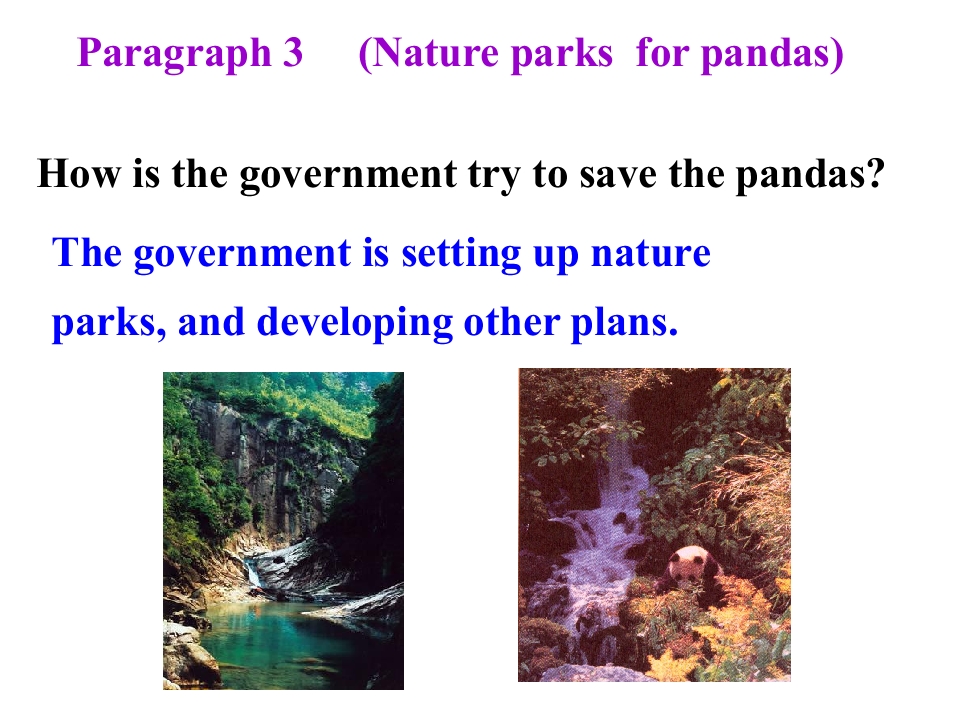 Paragraph 3 (Nature parks for pandas)

How is the government try to save the pandas?

The government is setting up nature parks, and developing other plans.